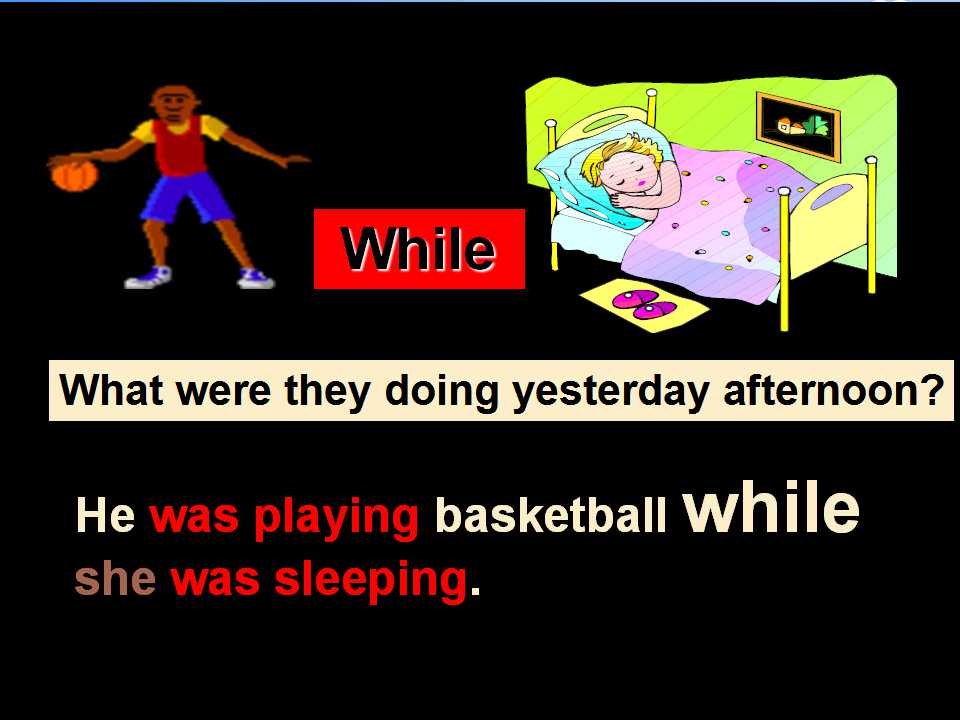 While

What were they doing yesterday afternoon?

He was playing basketball while she was sleeping.